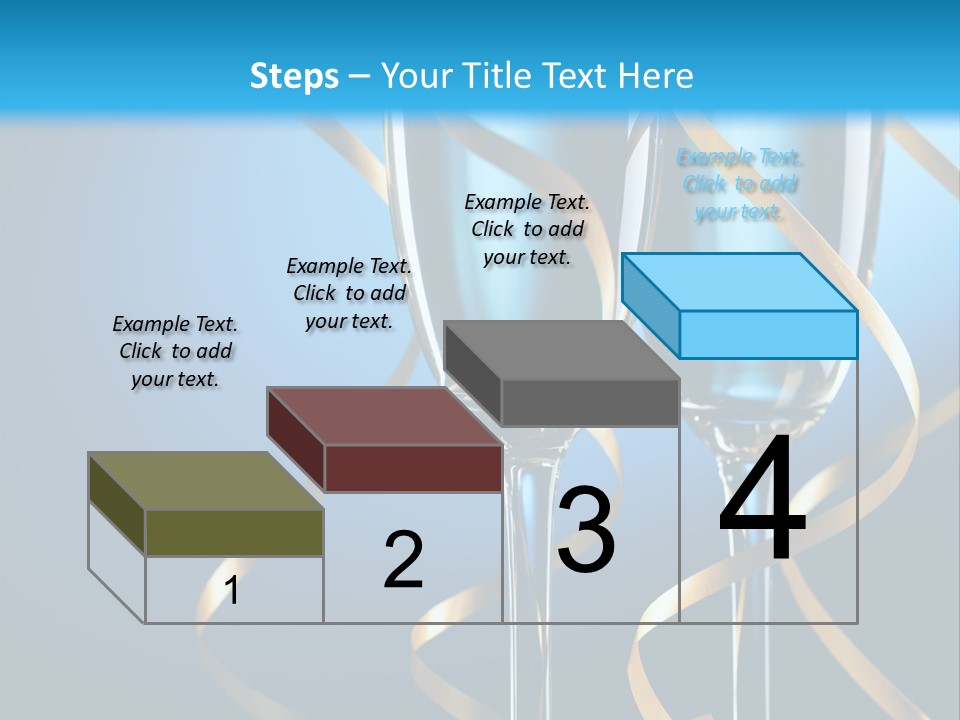 Steps – Your Title Text Here

Example Text. Click to add your text.

Example Text. Click to add your text.

Example Text. Click to add your text.

Example Text. Click to add your text.

1

2

3

4